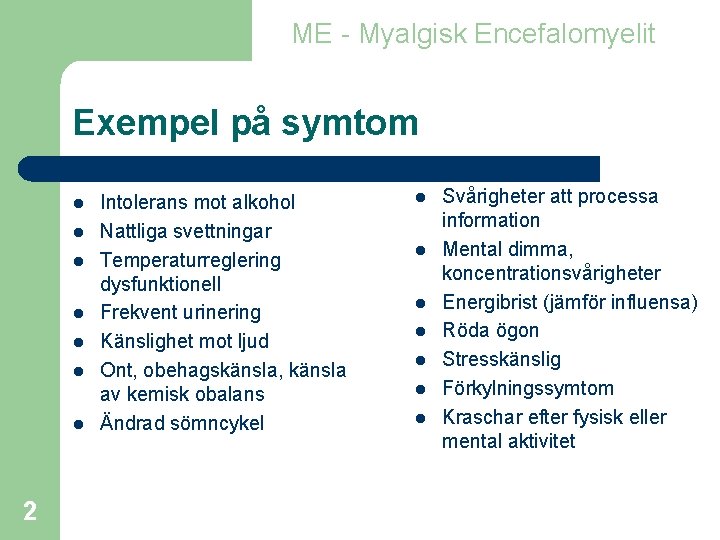 ME - Myalgisk Encefalomyelit

Exempel på symtom

- Intolerans mot alkohol
- Nattliga svettningar
- Temperaturreglering dysfunktionell
- Frekvent urinering
- Känslighet mot ljud
- Ont, obehagskänsla, känsla av kemisk obalans
- Ändrad sömncykel

- Svårigheter att processa information
- Mental dimma, koncentrationsvårigheter
- Energibrist (jämför influensa)
- Röda ögon
- Stresskänslig
- Förkylningssymtom
- Kraschar efter fysisk eller mental aktivitet

2